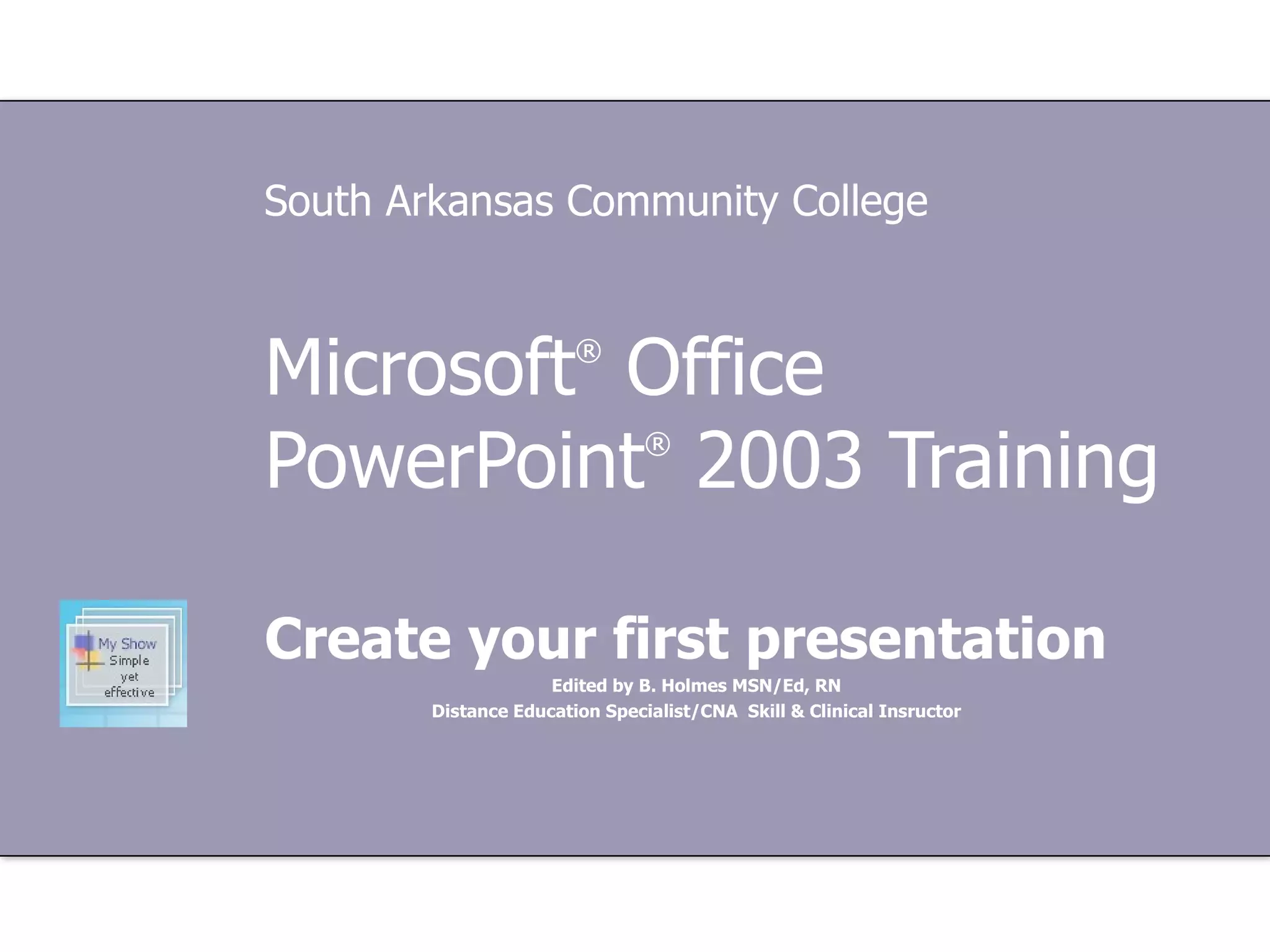 South Arkansas Community College

Microsoft® Office PowerPoint® 2003 Training

My Show
Simple
yet
effective

Create your first presentation

Edited by B. Holmes MSN/Ed, RN
Distance Education Specialist/CNA Skill & Clinical Insructor